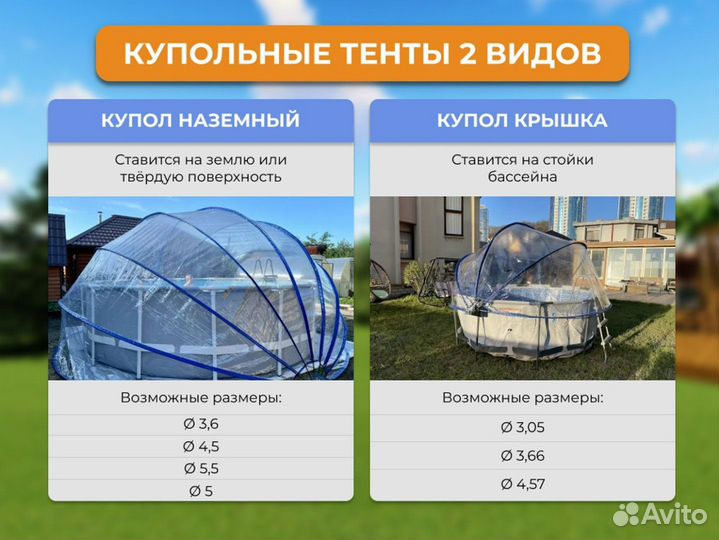 КУПОЛЬНЫЕ ТЕНТЫ 2 ВИДОВ

КУПОЛ НАЗЕМНЫЙ

Ставится на землю или твёрдую поверхность

Возможные размеры:

Ø 3,6

Ø 4,5

Ø 5,5

Ø 5

КУПОЛ КРЫШКА

Ставится на стойки бассейна

Возможные размеры:

Ø 3,05

Ø 3,66

Ø 4,57

Avito